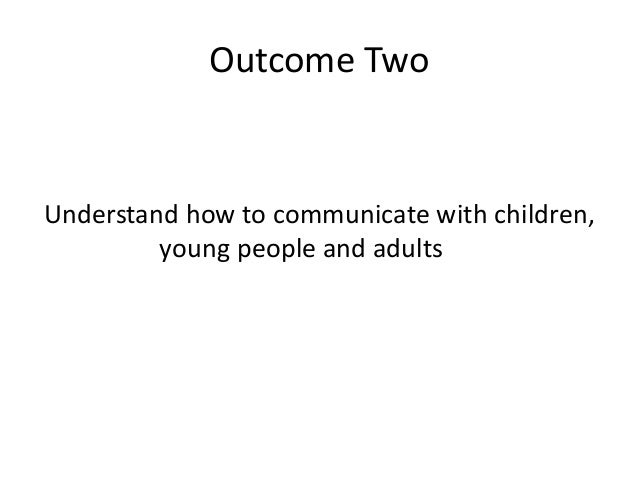 Outcome Two

Understand how to communicate with children, young people and adults